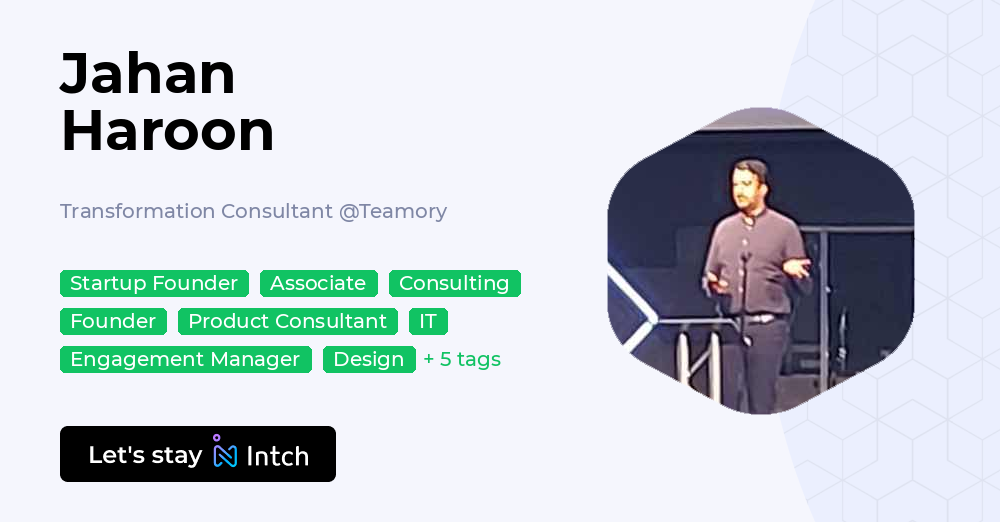 Jahan Haroon

Transformation Consultant @Teamory

Startup Founder Associate Consulting Founder Product Consultant IT Engagement Manager Design + 5 tags

Let's stay Intch